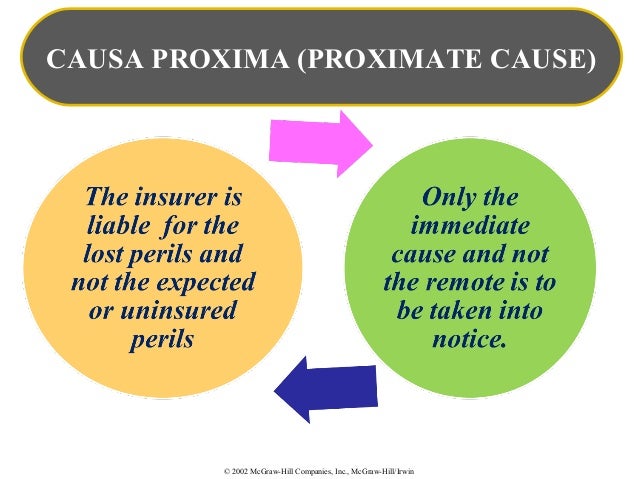 CAUSA PROXIMA (PROXIMATE CAUSE)

The insurer is liable for the lost perils and not the expected or uninsured perils

Only the immediate cause and not the remote is to be taken into notice.

© 2002 McGraw-Hill Companies, Inc., McGraw-Hill/Irwin